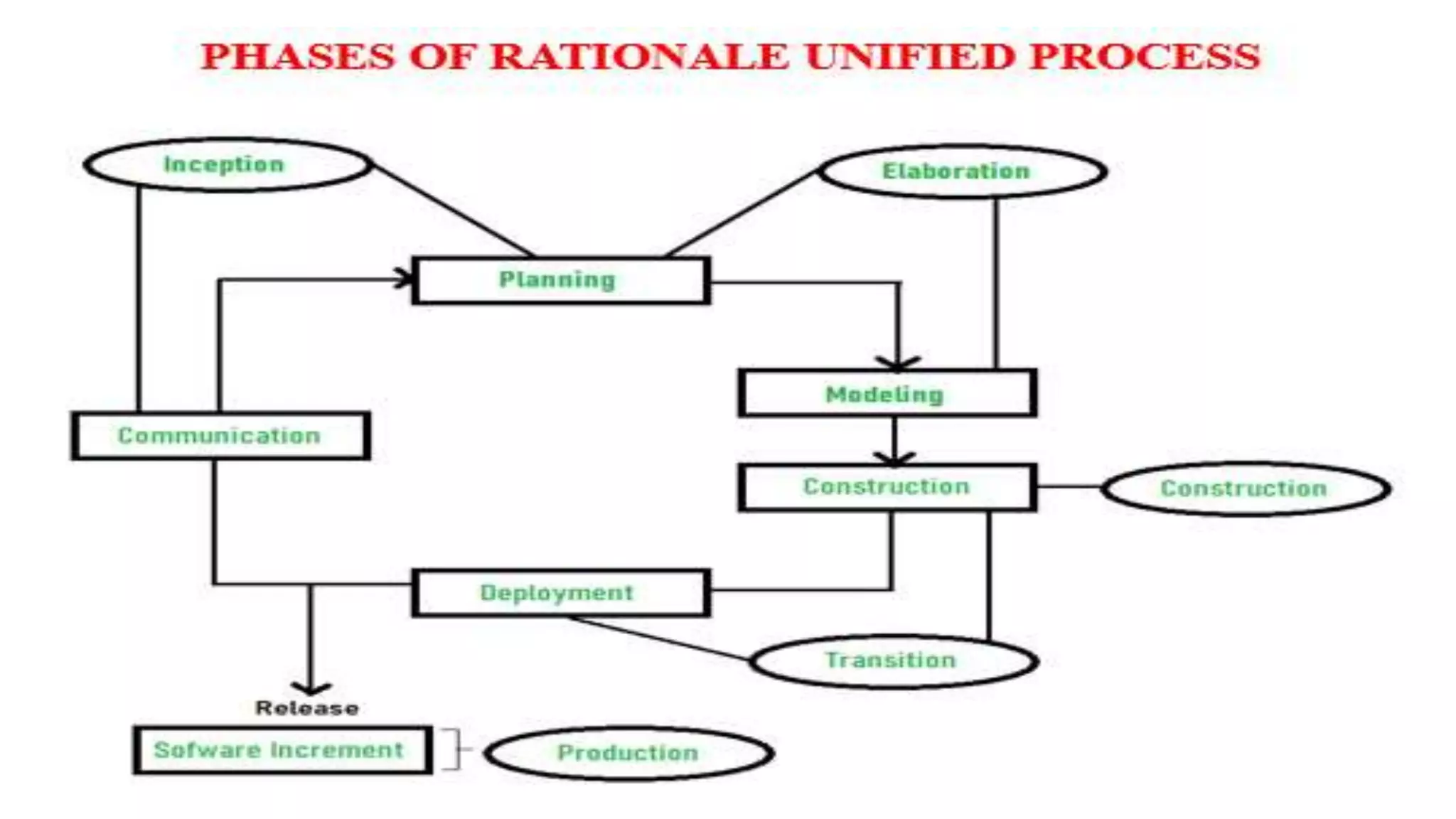 PHASES OF RATIONALE UNIFIED PROCESS

Inception

Elaboration

Planning

Modeling

Communication

Construction

Construction

Deployment

Transition

Release

Sofware Increment

Production